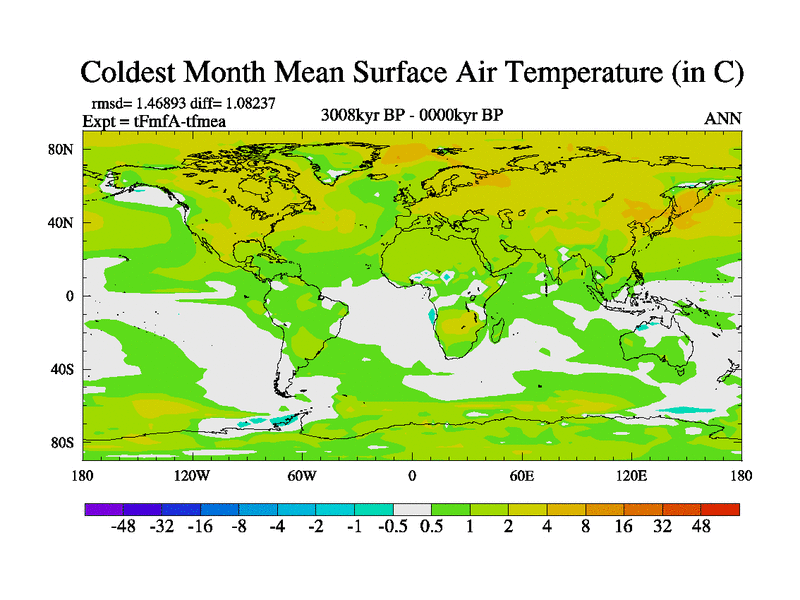 Coldest Month Mean Surface Air Temperature (in C)

rmsd= 1.46893 diff= 1.08237
Expt = tFmfA-tfmea

3008kyr BP - 0000kyr BP

ANN

80N
40N
0
40S
80S

180 120W 60W 0 60E 120E 180

-48 -32 -16 -8 -4 -2 -1 -0.5 0.5 1 2 4 8 16 32 48